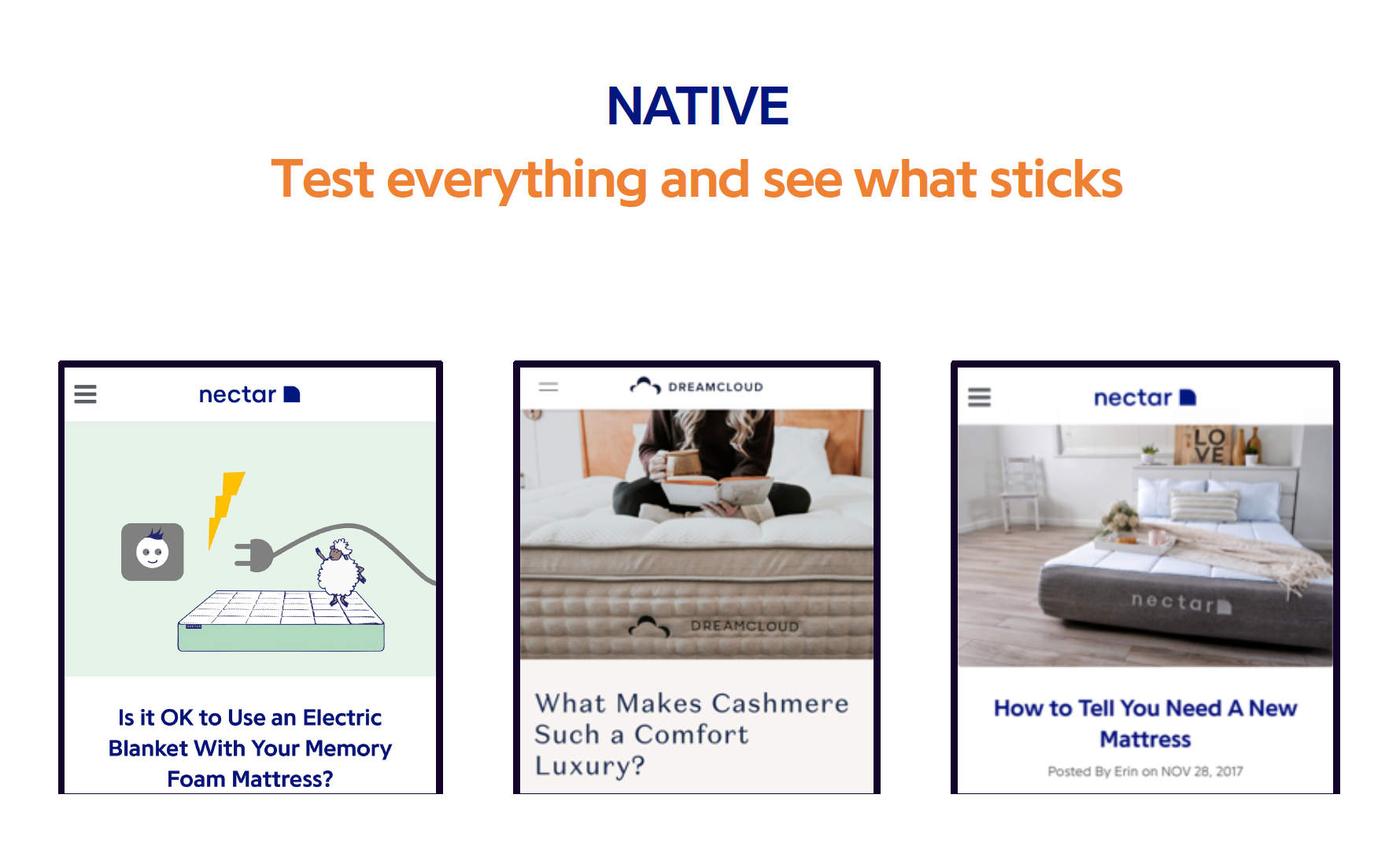 NATIVE
Test everything and see what sticks

nectar

Is it OK to Use an Electric Blanket With Your Memory Foam Mattress?

DREAMCLOUD

DREAMCLOUD

What Makes Cashmere Such a Comfort Luxury?

nectar

LO VE

nectar

How to Tell You Need A New Mattress

Posted By Erin on NOV 28, 2017